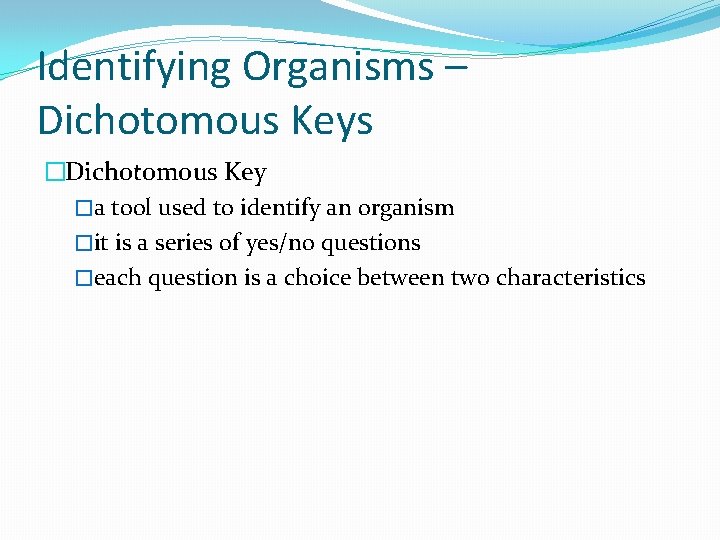 Identifying Organisms – Dichotomous Keys

□Dichotomous Key

□a tool used to identify an organism

□it is a series of yes/no questions

□each question is a choice between two characteristics